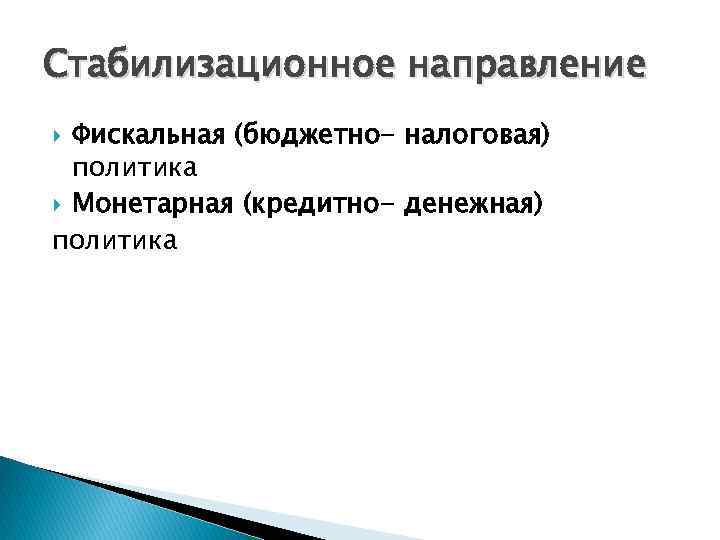 Стабилизационное направление

Фискальная (бюджетно- налоговая) политика

Монетарная (кредитно- денежная) политика